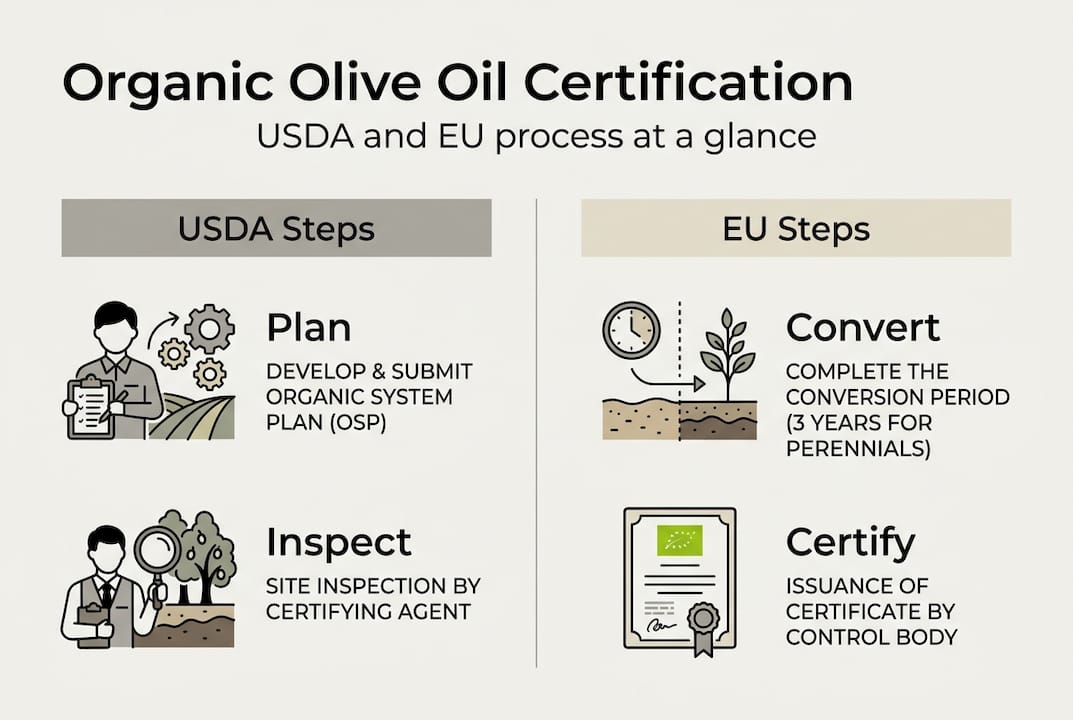 Organic Olive Oil Certification

USDA and EU process at a glance

USDA Steps

Plan

DEVELOP & SUBMIT ORGANIC SYSTEM PLAN (OSP)

Inspect

SITE INSPECTION BY CERTIFYING AGENT

EU Steps

Convert

COMPLETE THE CONVERSION PERIOD (3 YEARS FOR PERENNIALS)

Certify

ISSUANCE OF CERTIFICATE BY CONTROL BODY